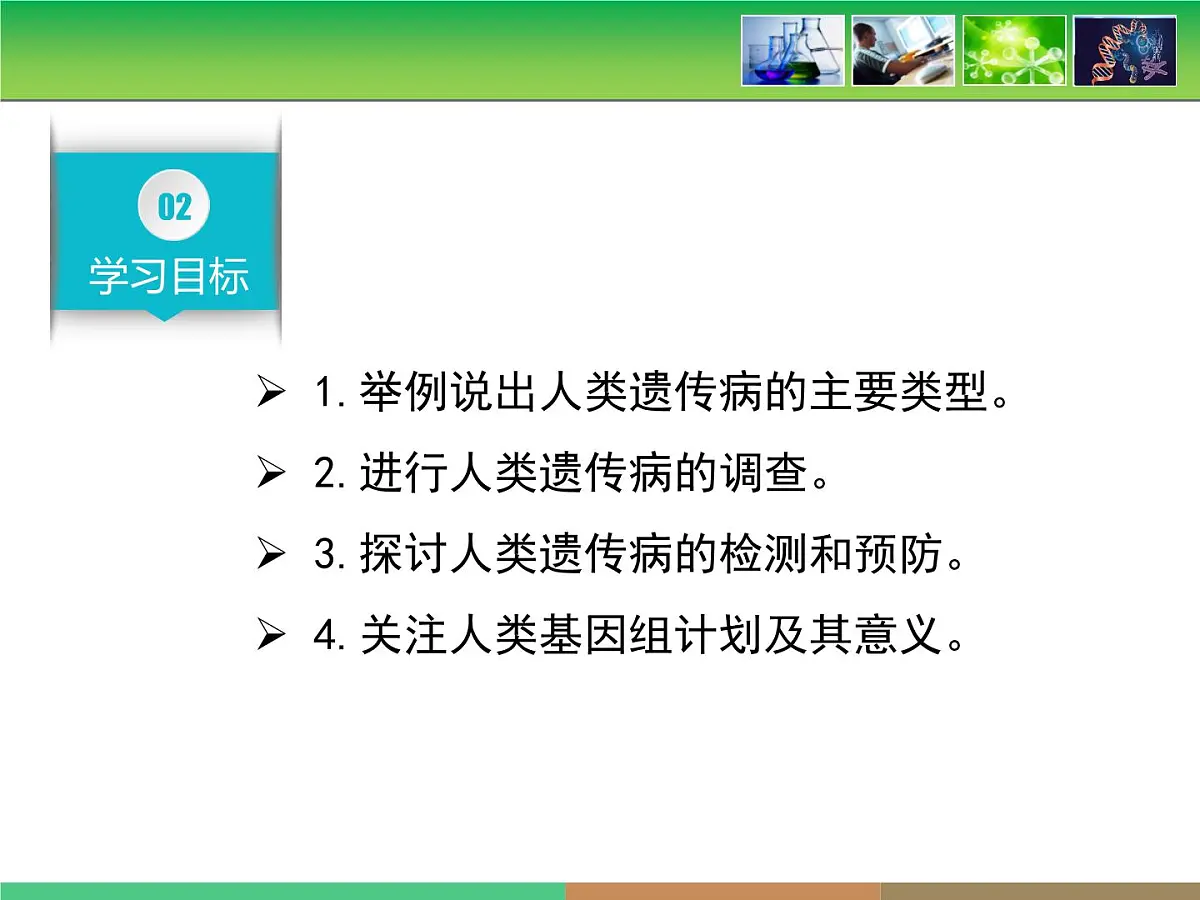 02
学习目标

➢ 1.举例说出人类遗传病的主要类型。
➢ 2.进行人类遗传病的调查。
➢ 3.探讨人类遗传病的检测和预防。
➢ 4.关注人类基因组计划及其意义。